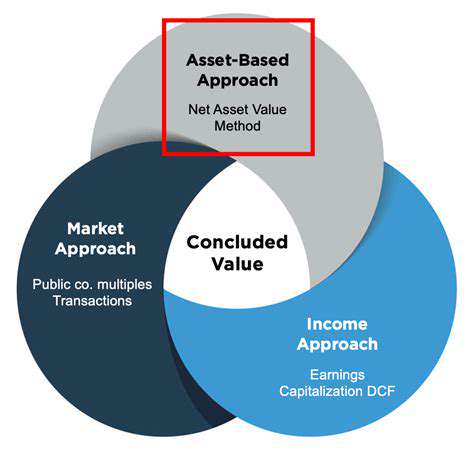 Asset-Based Approach

Net Asset Value Method

Market Approach

Public co. multiples
Transactions

Concluded Value

Income Approach

Earnings
Capitalization DCF